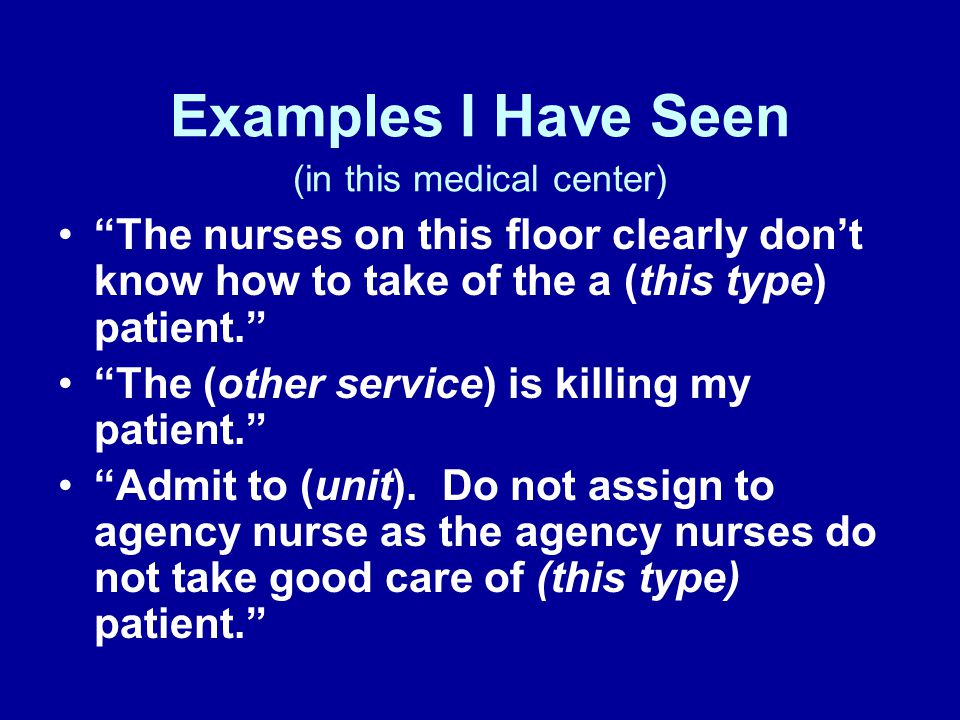 Examples I Have Seen
(in this medical center)

• “The nurses on this floor clearly don’t know how to take of the a (this type) patient.”
• “The (other service) is killing my patient.”
• “Admit to (unit). Do not assign to agency nurse as the agency nurses do not take good care of (this type) patient.”